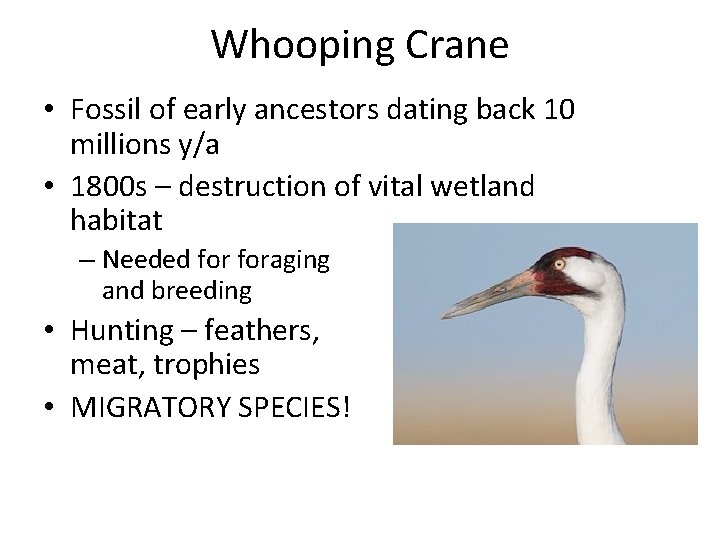 Whooping Crane

• Fossil of early ancestors dating back 10 millions y/a

• 1800s – destruction of vital wetland habitat

– Needed for foraging and breeding

• Hunting – feathers, meat, trophies

• MIGRATORY SPECIES!